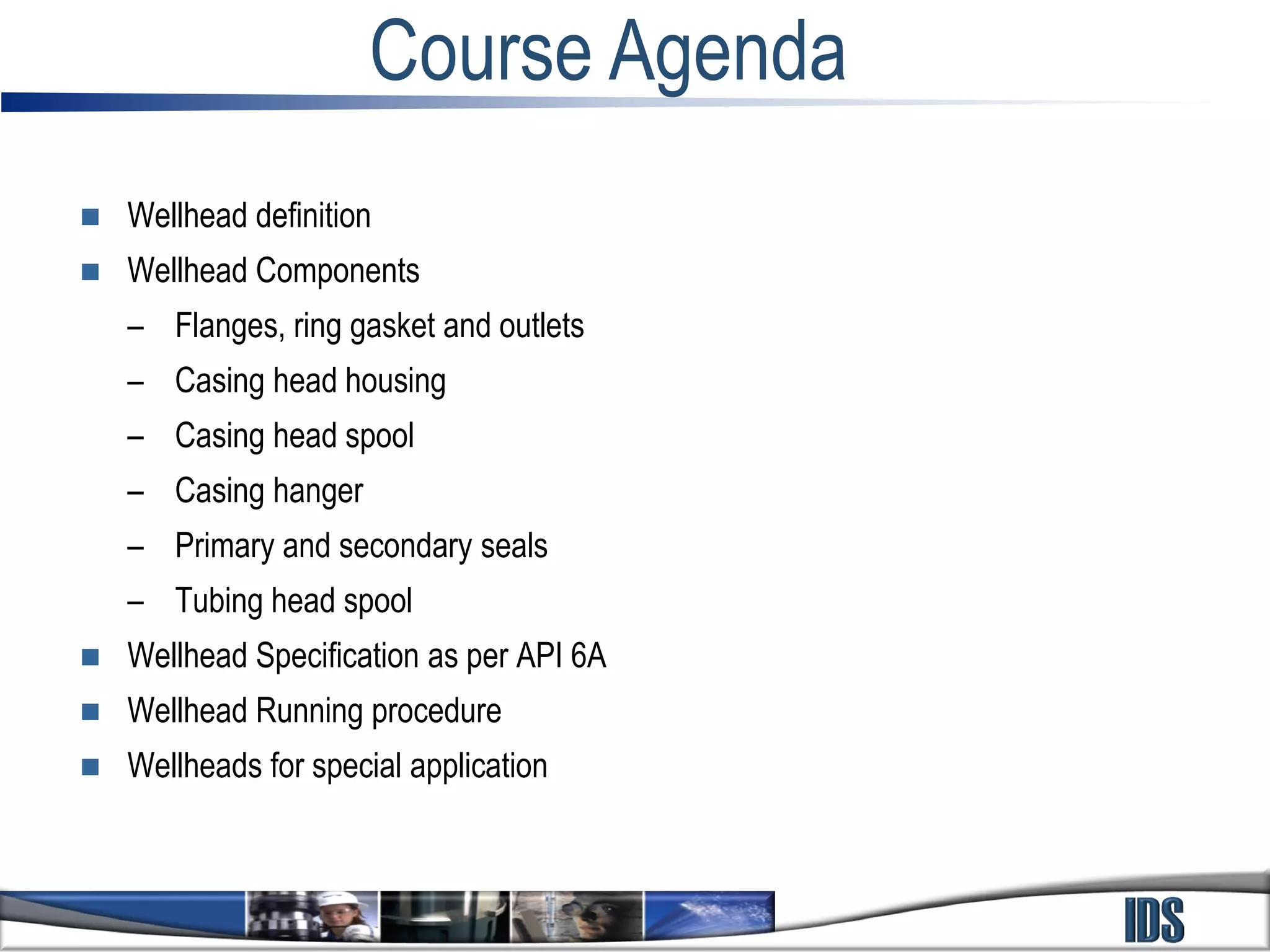 Course Agenda

■ Wellhead definition

■ Wellhead Components

– Flanges, ring gasket and outlets

– Casing head housing

– Casing head spool

– Casing hanger

– Primary and secondary seals

– Tubing head spool

■ Wellhead Specification as per API 6A

■ Wellhead Running procedure

■ Wellheads for special application

IDS